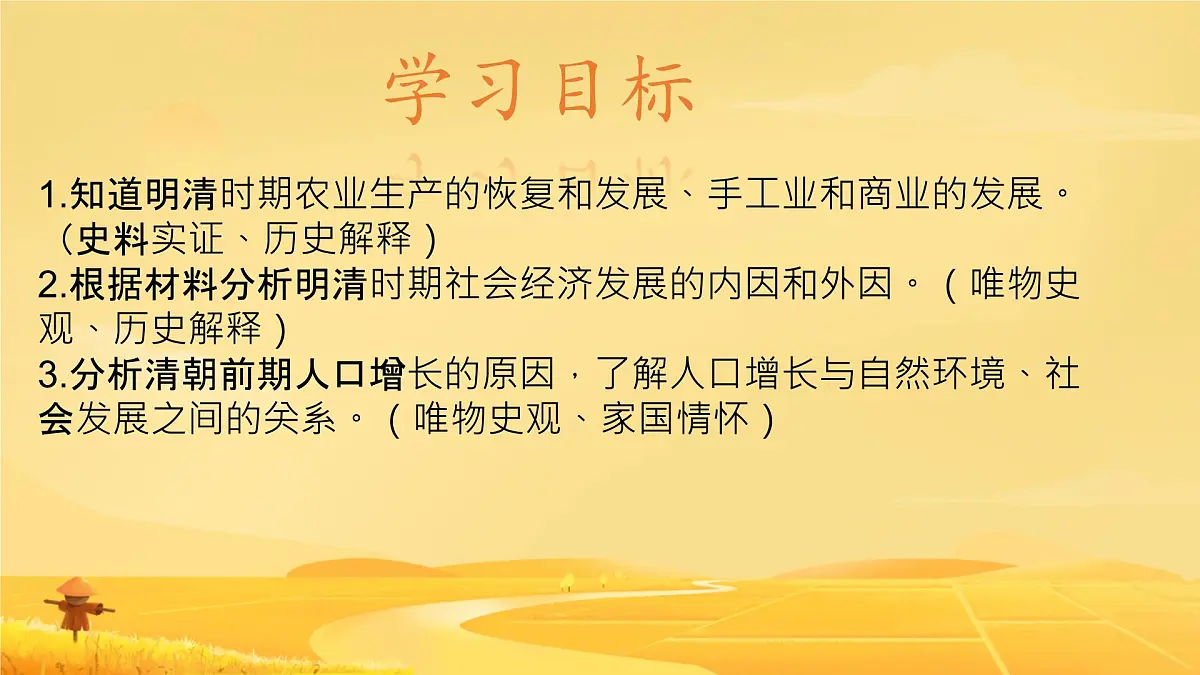 学习目标

1.知道明清时期农业生产的恢复和发展、手工业和商业的发展。（史料实证、历史解释）
2.根据材料分析明清时期社会经济发展的内因和外因。（唯物史观、历史解释）
3.分析清朝前期人口增长的原因，了解人口增长与自然环境、社会发展之间的关系。（唯物史观、家国情怀）